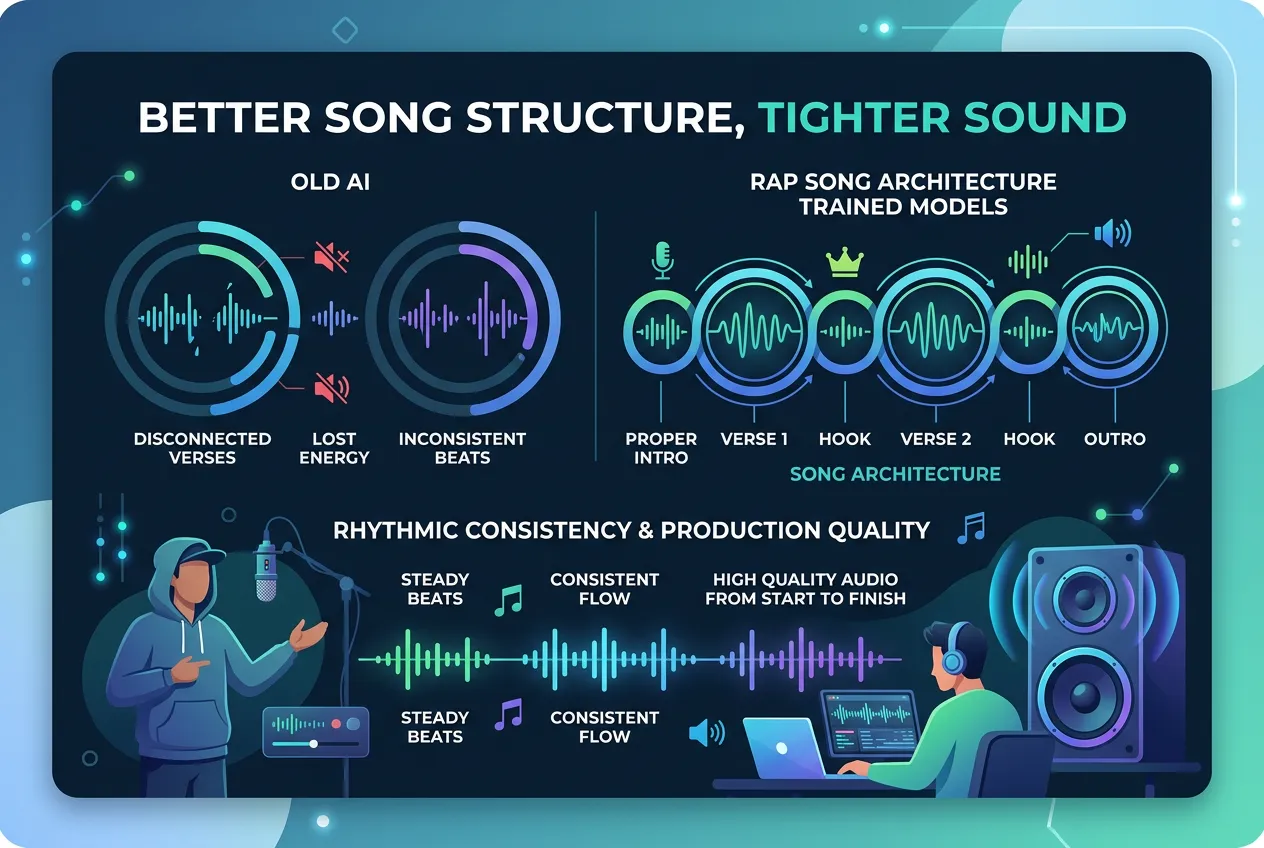 BETTER SONG STRUCTURE, TIGHTER SOUND

OLD AI

DISCONNECTED VERSES

LOST ENERGY

INCONSISTENT BEATS

RAP SONG ARCHITECTURE TRAINED MODELS

PROPER INTRO

VERSE 1

HOOK

VERSE 2

HOOK

OUTRO

SONG ARCHITECTURE

RHYTHMIC CONSISTENCY & PRODUCTION QUALITY

STEADY BEATS

CONSISTENT FLOW

HIGH QUALITY AUDIO FROM START TO FINISH

STEADY BEATS

CONSISTENT FLOW